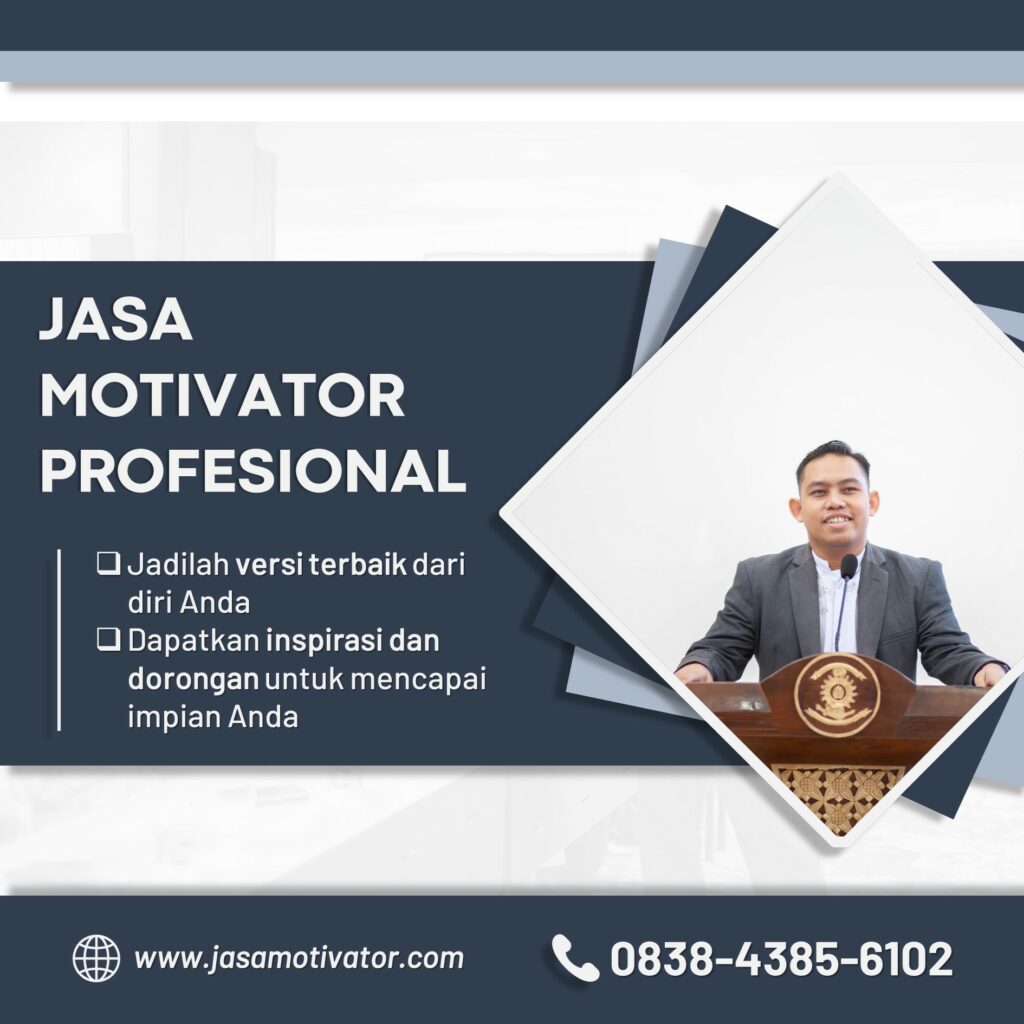 JASA MOTIVATOR PROFESIONAL

❑ Jadilah versi terbaik dari diri Anda
❑ Dapatkan inspirasi dan dorongan untuk mencapai impian Anda

www.jasamotivator.com

0838-4385-6102